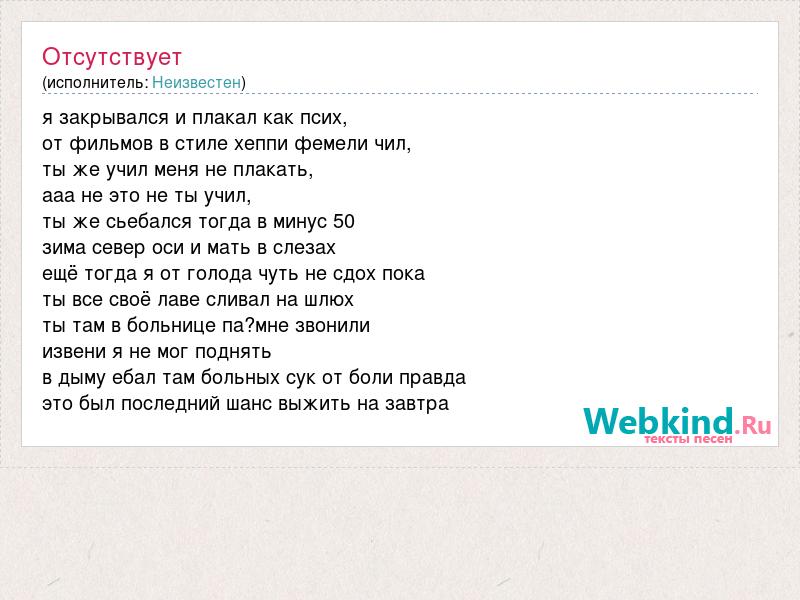 Отсутствует
(исполнитель: Неизвестен)

я закрывался и плакал как псих,
от фильмов в стиле хеппи фемели чил,
ты же учил меня не плакать,
ааа не это не ты учил,
ты же сьебался тогда в минус 50
зима север оси и мать в слезах
ещё тогда я от голода чуть не сдох пока
ты все своё лаве сливал на шлюх
ты там в больнице па?мне звонили
извени я не мог поднять
в дыму ебал там больных сук от боли правда
это был последний шанс выжить на завтра

Webkind.Ru
тексты песен